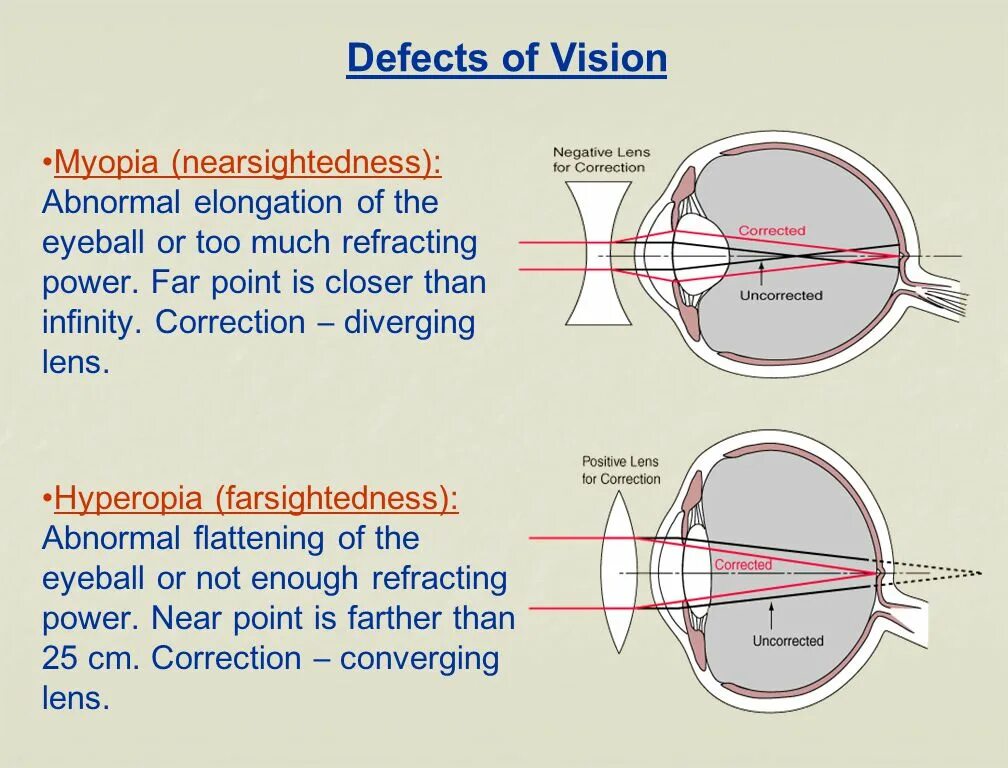 Defects of Vision

•Myopia (nearsightedness): Abnormal elongation of the eyeball or too much refracting power. Far point is closer than infinity. Correction – diverging lens.

Negative Lens for Correction

Corrected

Uncorrected

•Hyperopia (farsightedness): Abnormal flattening of the eyeball or not enough refracting power. Near point is farther than 25 cm. Correction – converging lens.

Positive Lens for Correction

Corrected

Uncorrected